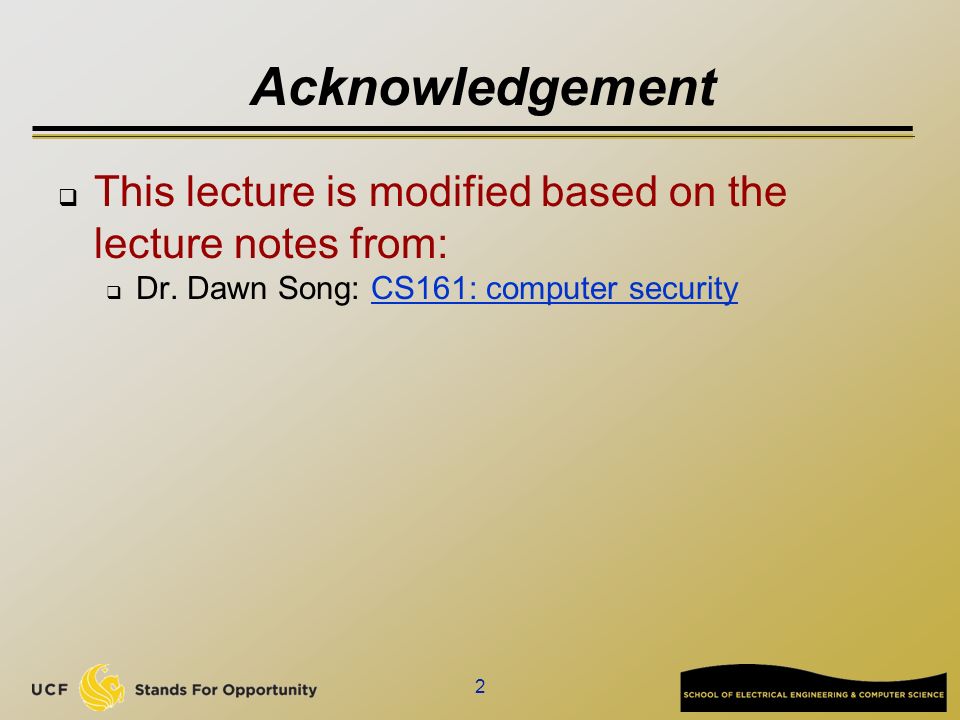 Acknowledgement

This lecture is modified based on the lecture notes from:

Dr. Dawn Song: CS161: computer security

UCF Stands For Opportunity

2

SCHOOL OF ELECTRICAL ENGINEERING & COMPUTER SCIENCE